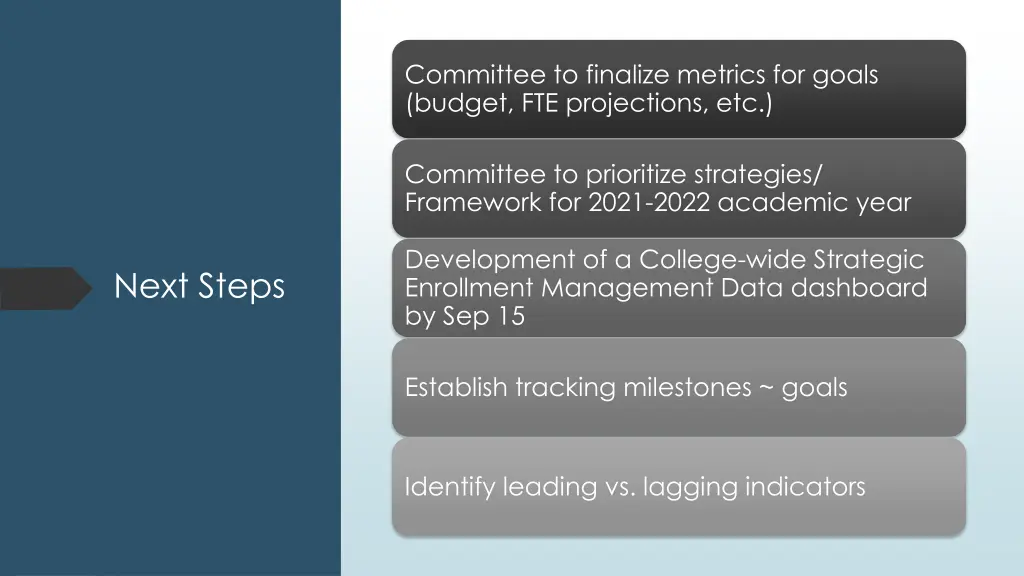 Next Steps

Committee to finalize metrics for goals (budget, FTE projections, etc.)

Committee to prioritize strategies/ Framework for 2021-2022 academic year

Development of a College-wide Strategic Enrollment Management Data dashboard by Sep 15

Establish tracking milestones ~ goals

Identify leading vs. lagging indicators